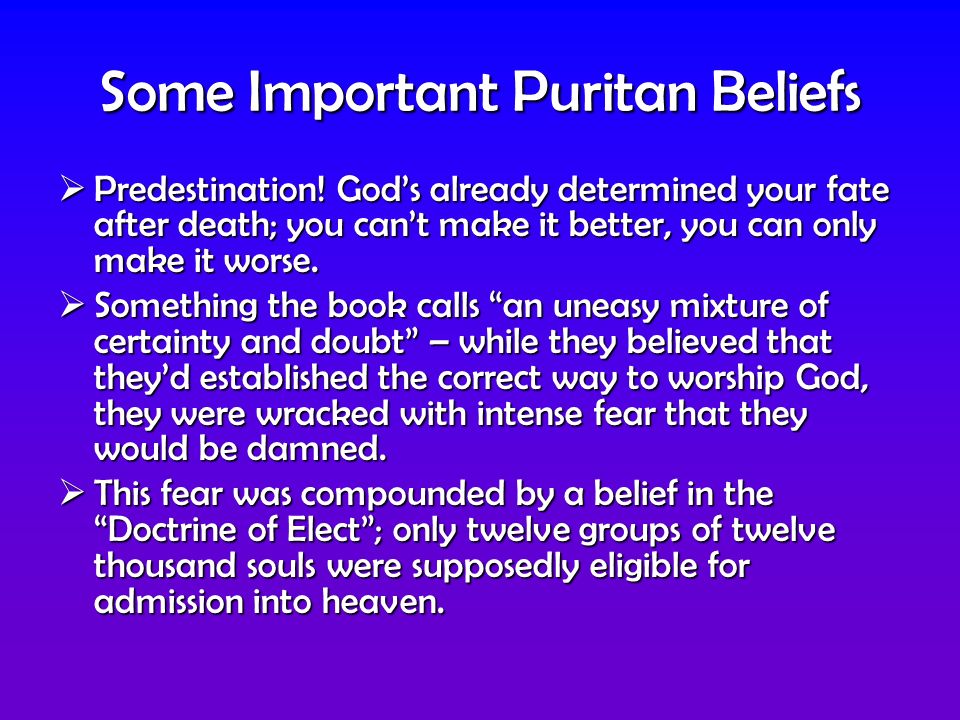 Some Important Puritan Beliefs

➢ Predestination! God’s already determined your fate after death; you can’t make it better, you can only make it worse.

➢ Something the book calls “an uneasy mixture of certainty and doubt” – while they believed that they’d established the correct way to worship God, they were wracked with intense fear that they would be damned.

➢ This fear was compounded by a belief in the “Doctrine of Elect”; only twelve groups of twelve thousand souls were supposedly eligible for admission into heaven.